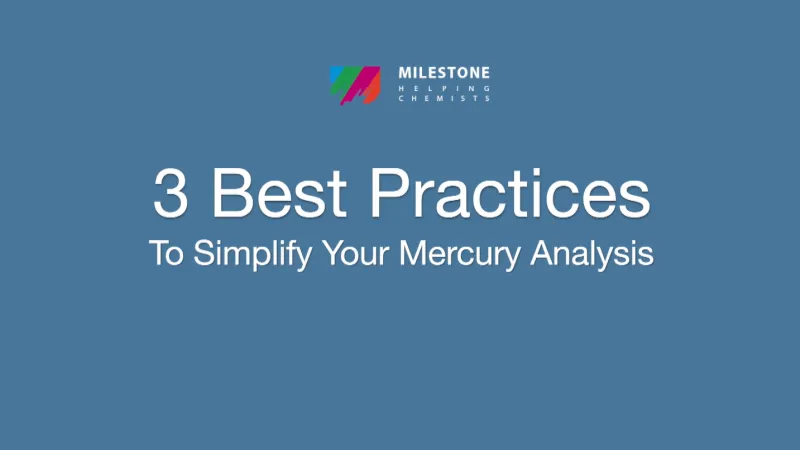 MILESTONE
HELPING CHEMISTS

3 Best Practices
To Simplify Your Mercury Analysis